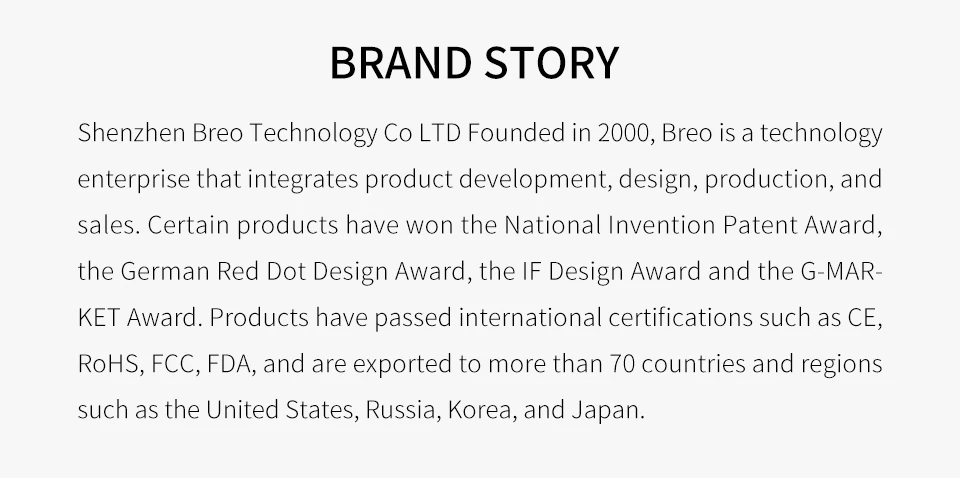 BRAND STORY

Shenzhen Breo Technology Co LTD Founded in 2000, Breo is a technology enterprise that integrates product development, design, production, and sales. Certain products have won the National Invention Patent Award, the German Red Dot Design Award, the IF Design Award and the G-MARKET Award. Products have passed international certifications such as CE, RoHS, FCC, FDA, and are exported to more than 70 countries and regions such as the United States, Russia, Korea, and Japan.